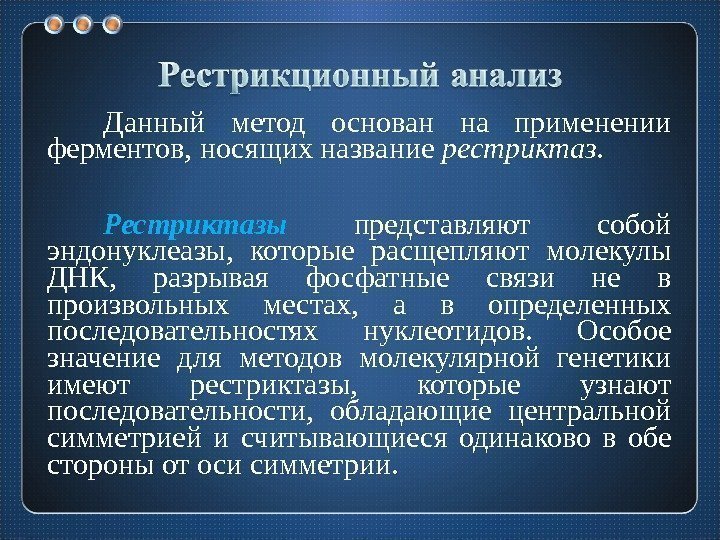 Рестрикционный анализ

Данный метод основан на применении ферментов, носящих название рестриктаз.

Рестриктазы представляют собой эндонуклеазы, которые расщепляют молекулы ДНК, разрывая фосфатные связи не в произвольных местах, а в определенных последовательностях нуклеотидов. Особое значение для методов молекулярной генетики имеют рестриктазы, которые узнают последовательности, обладающие центральной симметрией и считывающиеся одинаково в обе стороны от оси симметрии.